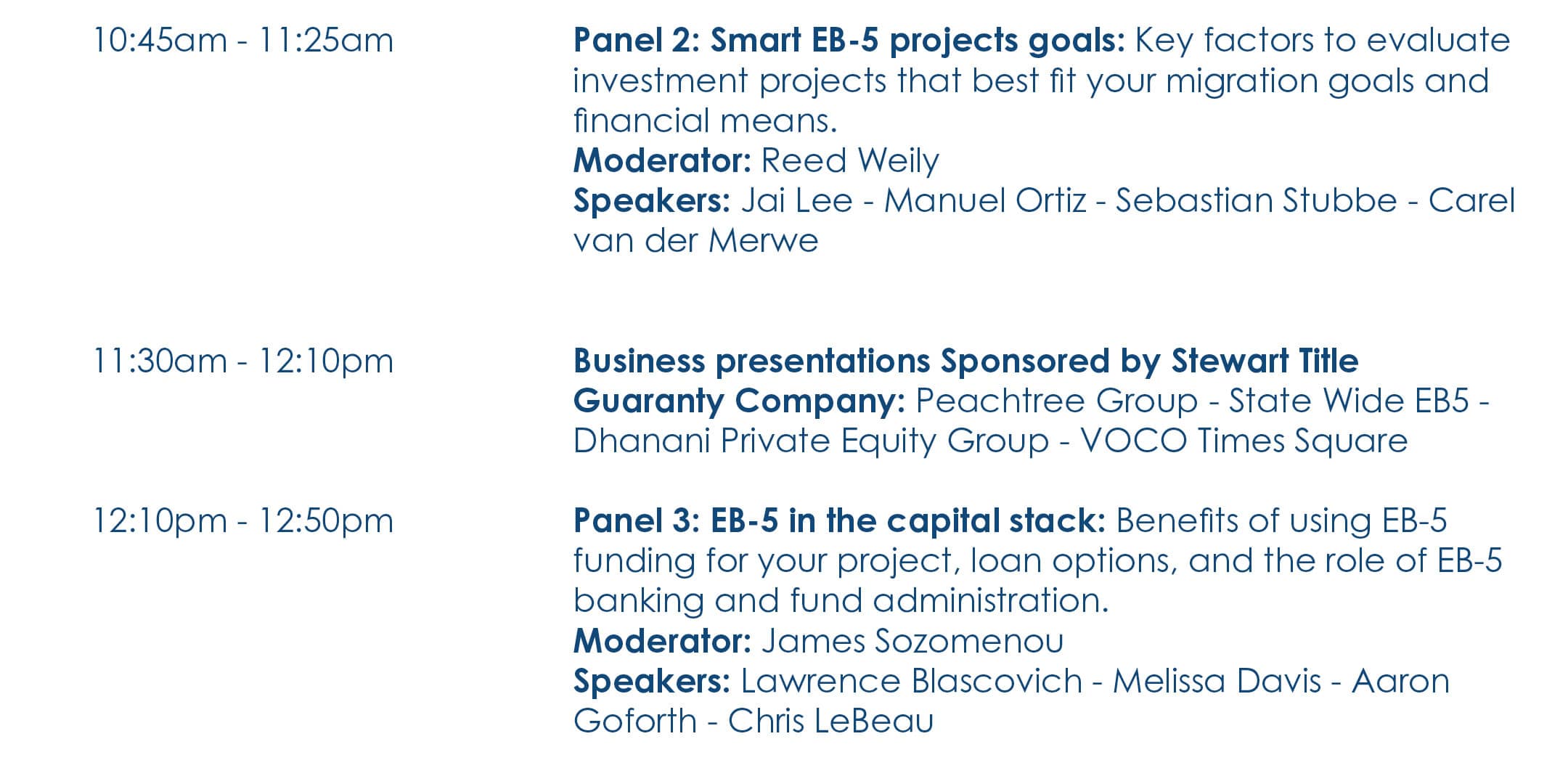 10:45am - 11:25am

Panel 2: Smart EB-5 projects goals: Key factors to evaluate investment projects that best fit your migration goals and financial means.
Moderator: Reed Weily
Speakers: Jai Lee - Manuel Ortiz - Sebastian Stubbe - Carel van der Merwe

11:30am - 12:10pm

Business presentations Sponsored by Stewart Title Guaranty Company: Peachtree Group - State Wide EB5 - Dhanani Private Equity Group - VOCO Times Square

12:10pm - 12:50pm

Panel 3: EB-5 in the capital stack: Benefits of using EB-5 funding for your project, loan options, and the role of EB-5 banking and fund administration.
Moderator: James Sozomenou
Speakers: Lawrence Blascovich - Melissa Davis - Aaron Goforth - Chris LeBeau